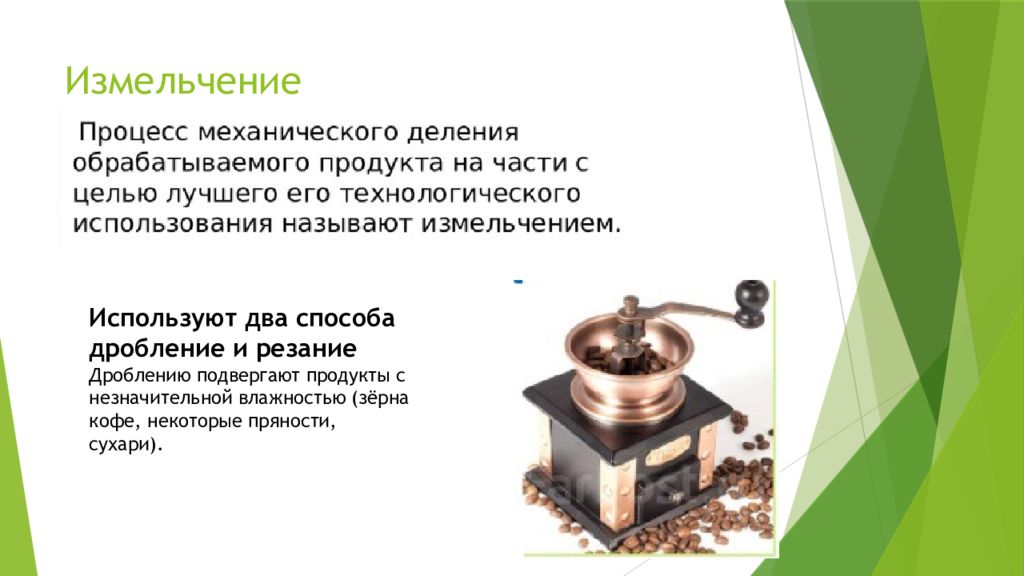 Измельчение

Процесс механического деления обрабатываемого продукта на части с целью лучшего его технологического использования называют измельчением.

Используют два способа дробление и резание
Дроблению подвергают продукты с незначительной влажностью (зёрна кофе, некоторые пряности, сухари).